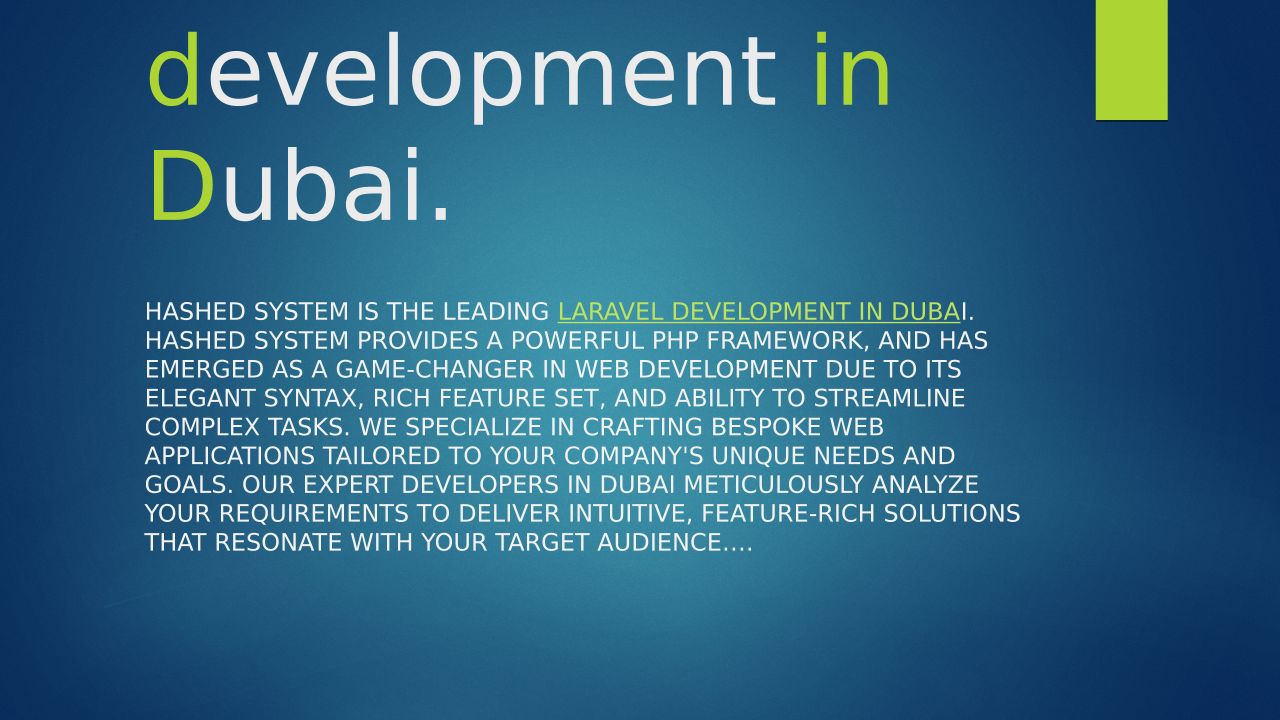 development in Dubai.

HASHED SYSTEM IS THE LEADING LARAVEL DEVELOPMENT IN DUBAI. HASHED SYSTEM PROVIDES A POWERFUL PHP FRAMEWORK, AND HAS EMERGED AS A GAME-CHANGER IN WEB DEVELOPMENT DUE TO ITS ELEGANT SYNTAX, RICH FEATURE SET, AND ABILITY TO STREAMLINE COMPLEX TASKS. WE SPECIALIZE IN CRAFTING BESPOKE WEB APPLICATIONS TAILORED TO YOUR COMPANY'S UNIQUE NEEDS AND GOALS. OUR EXPERT DEVELOPERS IN DUBAI METICULOUSLY ANALYZE YOUR REQUIREMENTS TO DELIVER INTUITIVE, FEATURE-RICH SOLUTIONS THAT RESONATE WITH YOUR TARGET AUDIENCE....